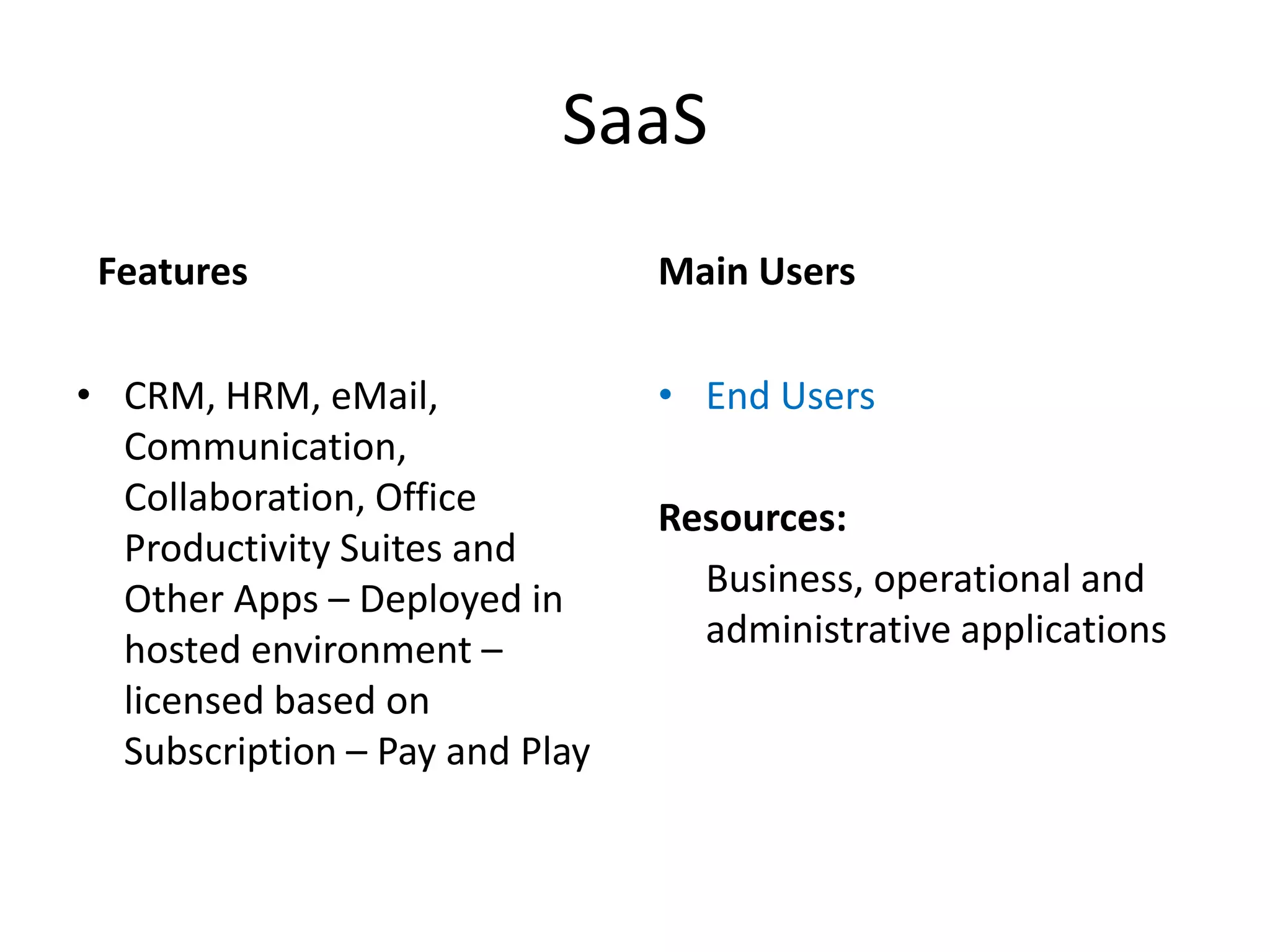 SaaS

Features

• CRM, HRM, eMail, Communication, Collaboration, Office Productivity Suites and Other Apps – Deployed in hosted environment – licensed based on Subscription – Pay and Play

Main Users

• End Users

Resources:

Business, operational and administrative applications